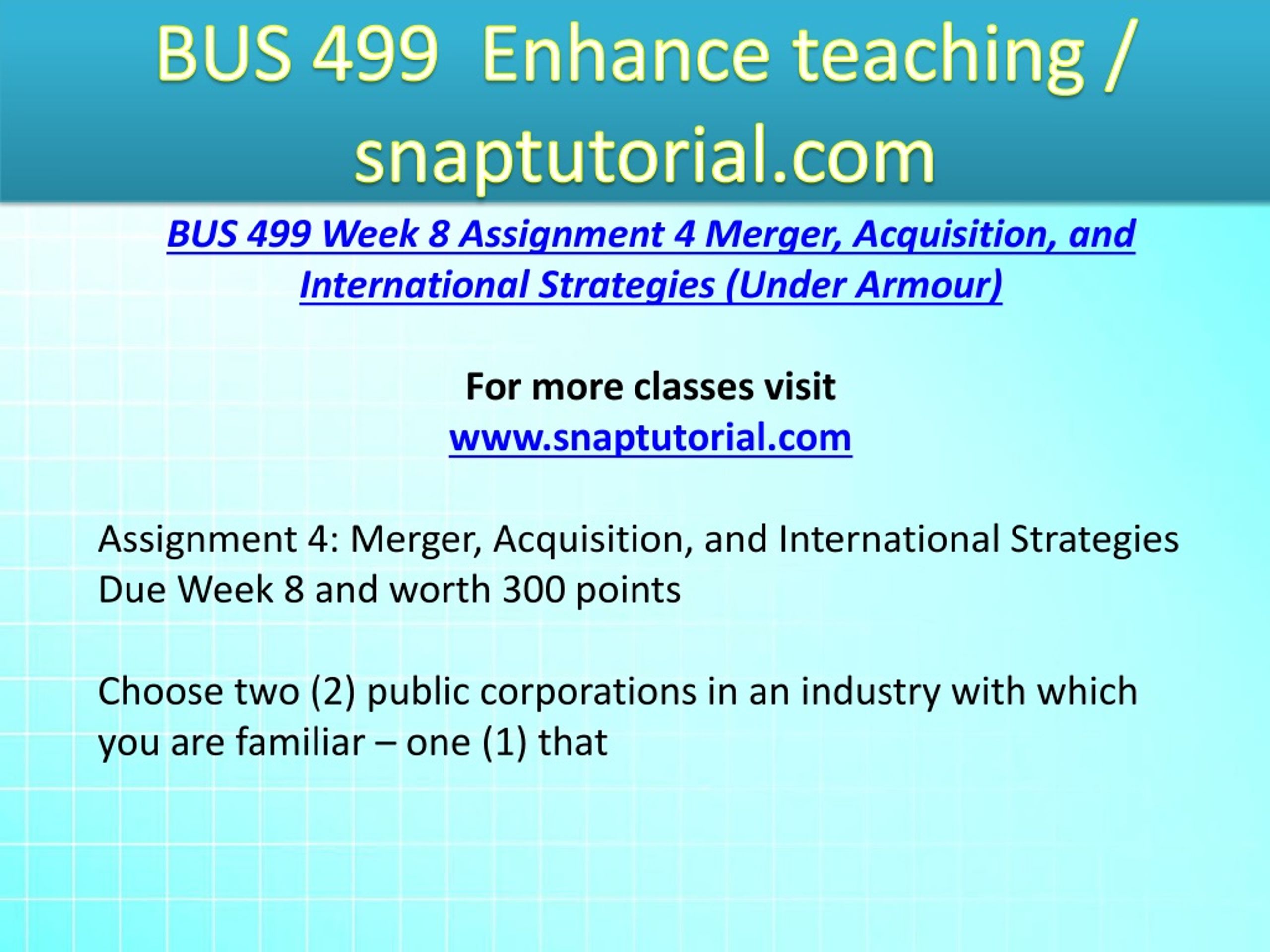 BUS 499 Enhance teaching / snaptutorial.com

BUS 499 Week 8 Assignment 4 Merger, Acquisition, and International Strategies (Under Armour)

For more classes visit
www.snaptutorial.com

Assignment 4: Merger, Acquisition, and International Strategies
Due Week 8 and worth 300 points

Choose two (2) public corporations in an industry with which you are familiar – one (1) that